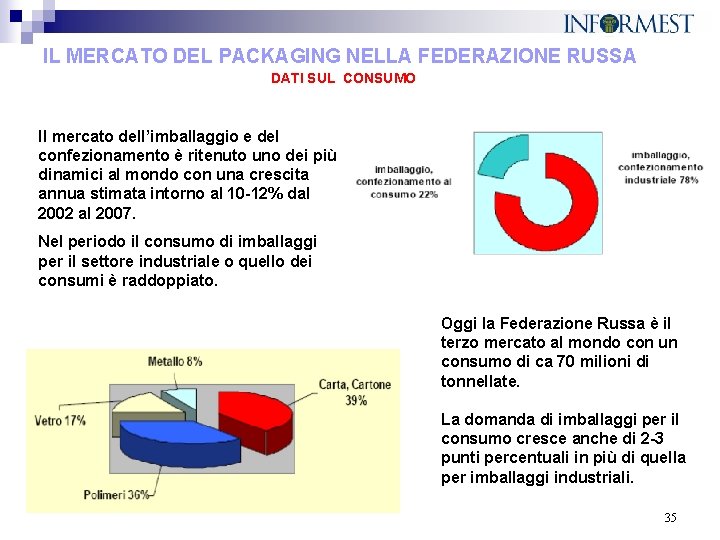 INFORMEST

IL MERCATO DEL PACKAGING NELLA FEDERAZIONE RUSSA

DATI SUL CONSUMO

Il mercato dell'imballaggio e del confezionamento è ritenuto uno dei più dinamici al mondo con una crescita annua stimata intorno al 10-12% dal 2002 al 2007.

Nel periodo il consumo di imballaggi per il settore industriale o quello dei consumi è raddoppiato.

imballaggio, confezionamento al consumo 22%

imballaggio, confezionamento industriale 78%

Metallo 8%

Carta, Cartone 39%

Vetro 17%

Polimeri 36%

Oggi la Federazione Russa è il terzo mercato al mondo con un consumo di ca 70 milioni di tonnellate.

La domanda di imballaggi per il consumo cresce anche di 2-3 punti percentuali in più di quella per imballaggi industriali.

35